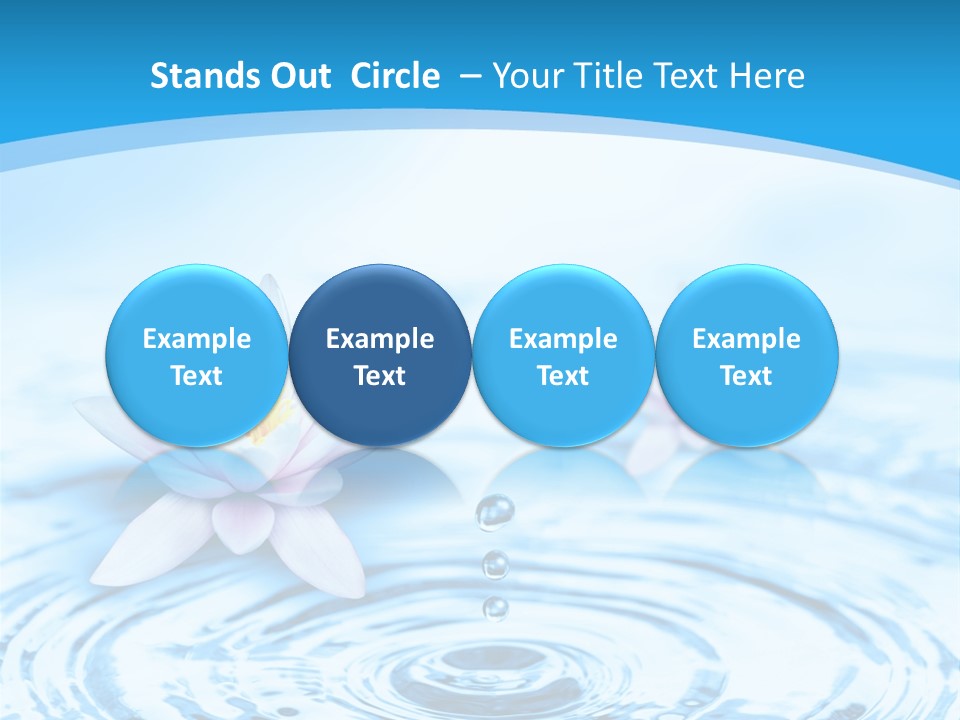 Stands Out Circle – Your Title Text Here

Example Text

Example Text

Example Text

Example Text